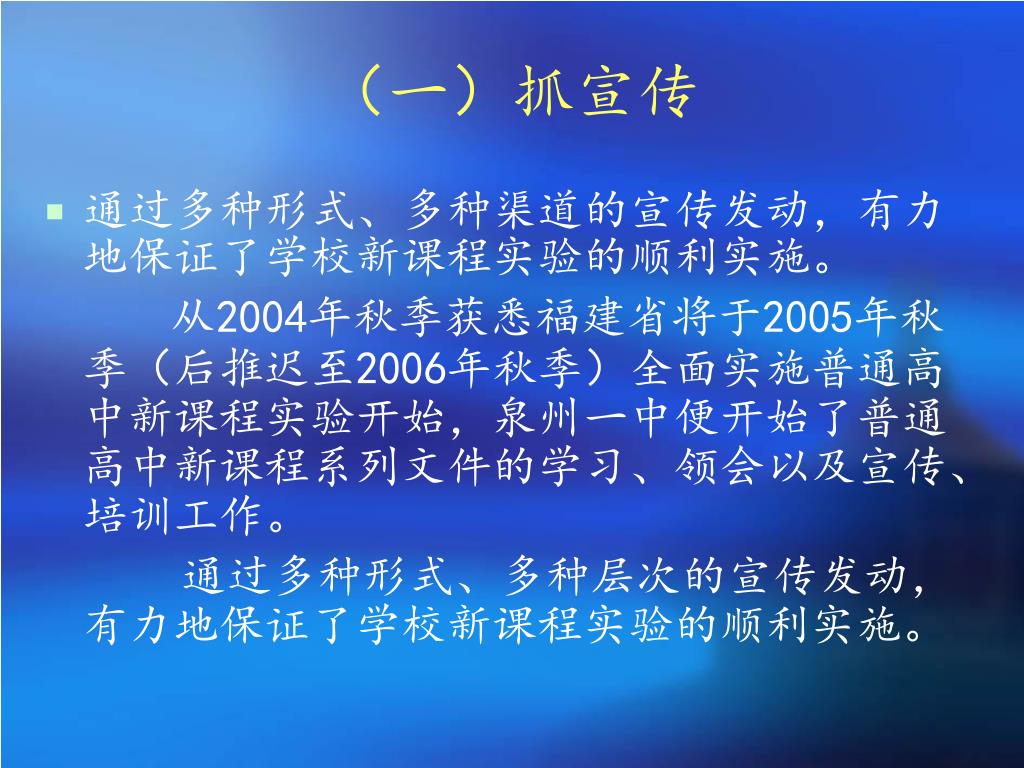 （一）抓宣传

通过多种形式、多种渠道的宣传发动，有力地保证了学校新课程实验的顺利实施。

从2004年秋季获悉福建省将于2005年秋季（后推迟至2006年秋季）全面实施普通高中新课程实验开始，泉州一中便开始了普通高中新课程系列文件的学习、领会以及宣传、培训工作。

通过多种形式、多种层次的宣传发动，有力地保证了学校新课程实验的顺利实施。